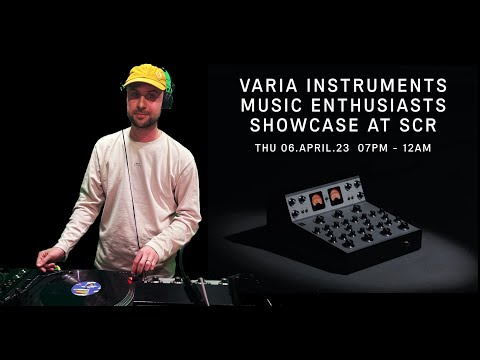 VARIA INSTRUMENTS MUSIC ENTHUSIASTS SHOWCASE AT SCR

THU 06.APRIL.23 07PM - 12AM